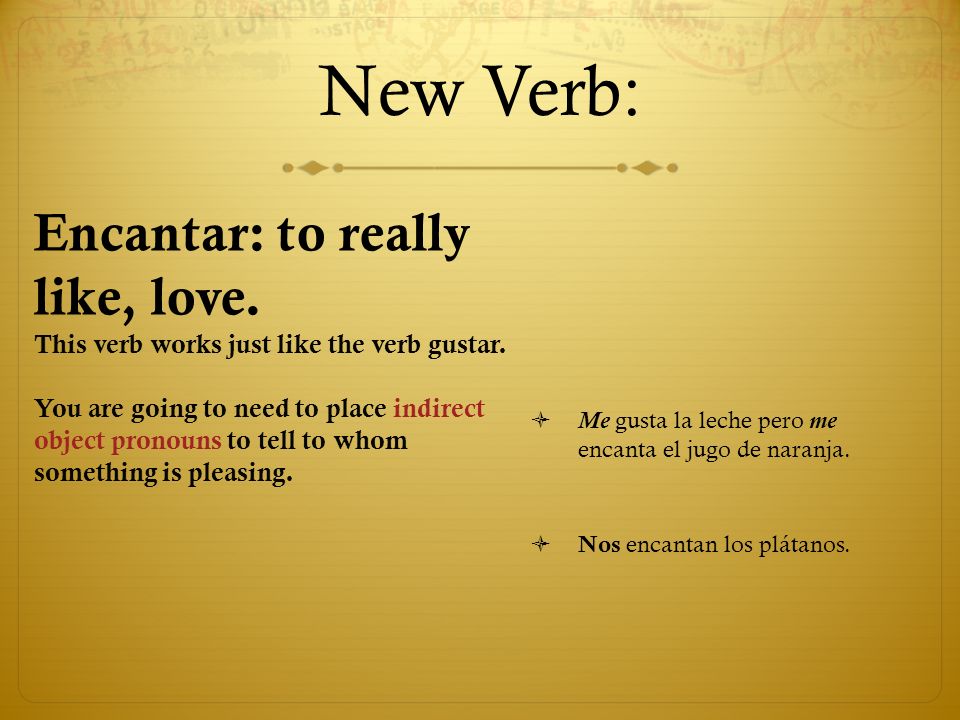 New Verb:

Encantar: to really like, love.
This verb works just like the verb gustar.

You are going to need to place indirect object pronouns to tell to whom something is pleasing.

Me gusta la leche pero me encanta el jugo de naranja.

Nos encantan los plátanos.